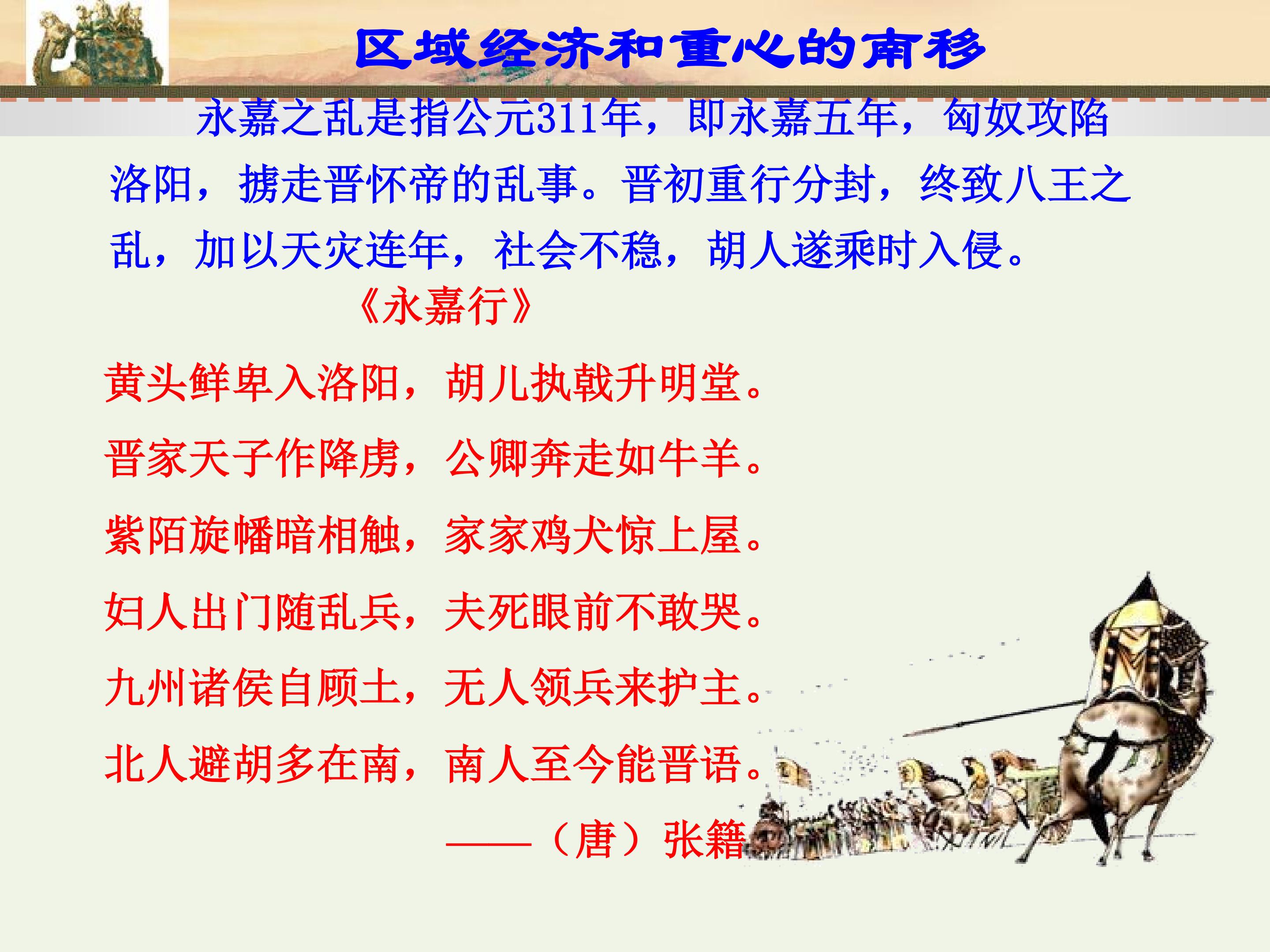 区域经济和重心的南移

永嘉之乱是指公元311年，即永嘉五年，匈奴攻陷洛阳，掳走晋怀帝的乱事。晋初重行分封，终致八王之乱，加以天灾连年，社会不稳，胡人遂乘时入侵。

《永嘉行》

黄头鲜卑入洛阳，胡儿执戟升明堂。

晋家天子作降虏，公卿奔走如牛羊。

紫陌旌幡暗相触，家家鸡犬惊上屋。

妇人出门随乱兵，夫死眼前不敢哭。

九州诸侯自顾土，无人领兵来护主。

北人避胡多在南，南人至今能晋语。

——（唐）张籍